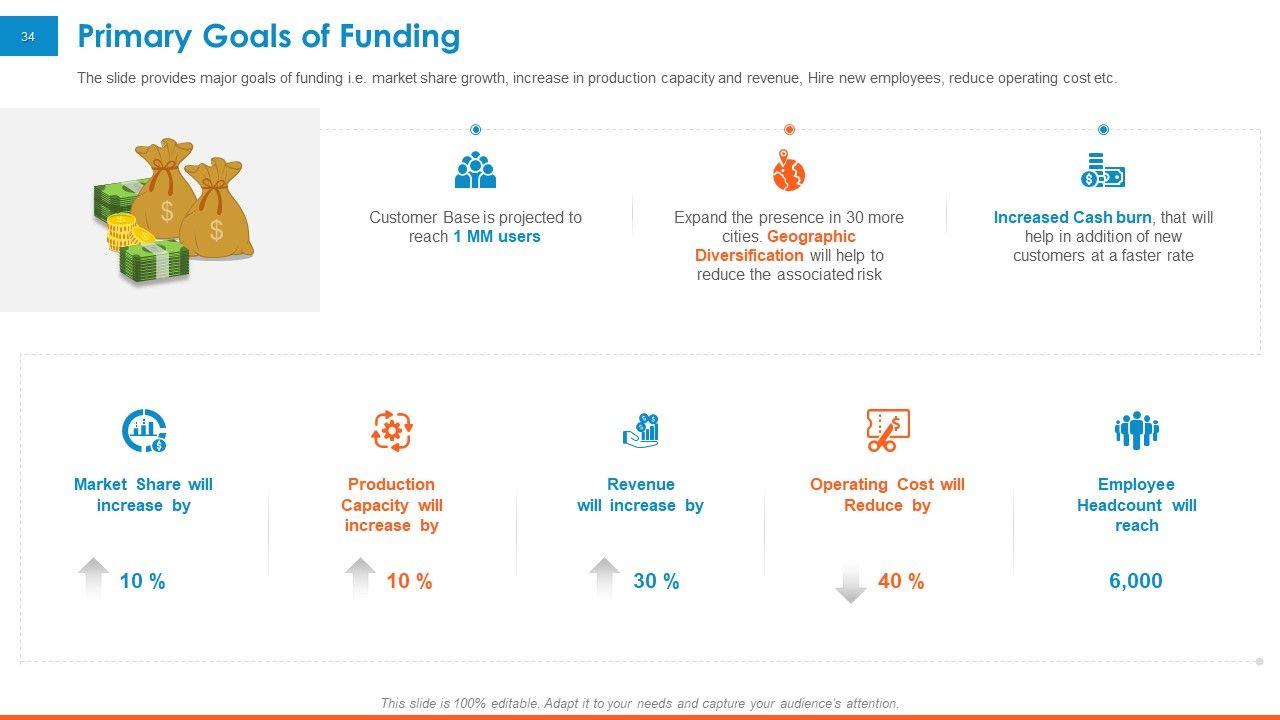 34

Primary Goals of Funding

The slide provides major goals of funding i.e. market share growth, increase in production capacity and revenue, Hire new employees, reduce operating cost etc.

Customer Base is projected to reach 1 MM users

Expand the presence in 30 more cities. Geographic Diversification will help to reduce the associated risk

Increased Cash burn, that will help in addition of new customers at a faster rate

Market Share will increase by

10 %

Production Capacity will increase by

10 %

Revenue will increase by

30 %

Operating Cost will Reduce by

40 %

Employee Headcount will reach

6,000

This slide is 100% editable. Adapt it to your needs and capture your audience's attention.